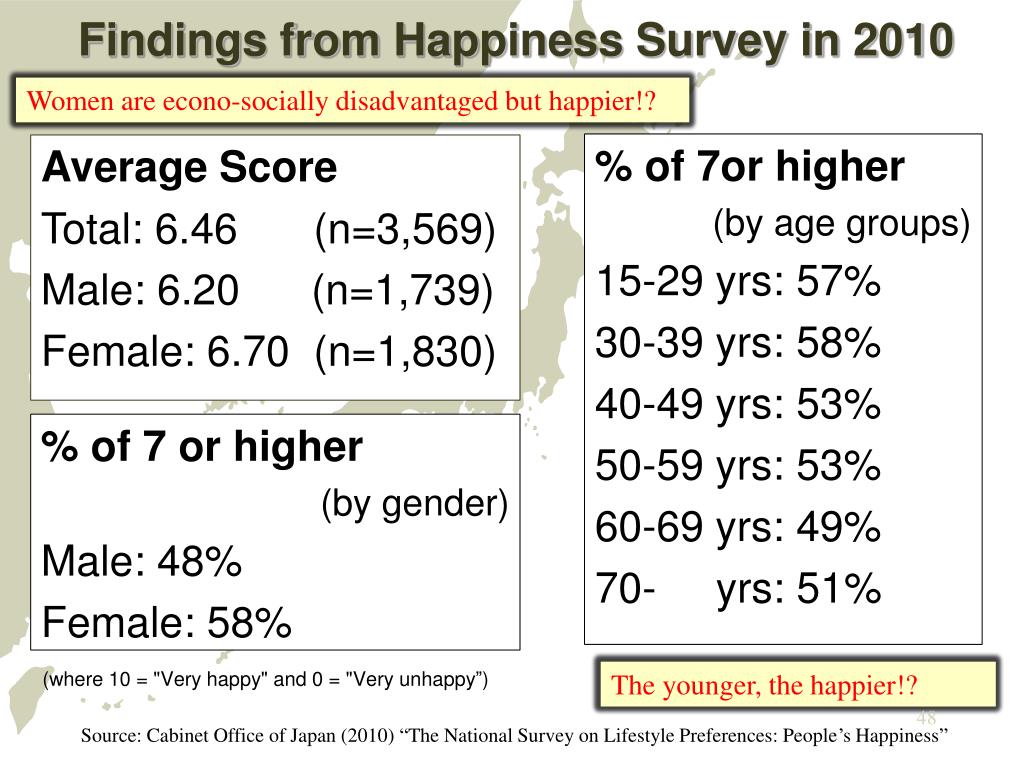 Findings from Happiness Survey in 2010

Women are econo-socially disadvantaged but happier!?

Average Score
Total: 6.46 (n=3,569)
Male: 6.20 (n=1,739)
Female: 6.70 (n=1,830)

% of 7 or higher
(by gender)
Male: 48%
Female: 58%

(where 10 = "Very happy" and 0 = "Very unhappy”)

% of 7or higher
(by age groups)
15-29 yrs: 57%
30-39 yrs: 58%
40-49 yrs: 53%
50-59 yrs: 53%
60-69 yrs: 49%
70- yrs: 51%

The younger, the happier!?

48

Source: Cabinet Office of Japan (2010) “The National Survey on Lifestyle Preferences: People’s Happiness”